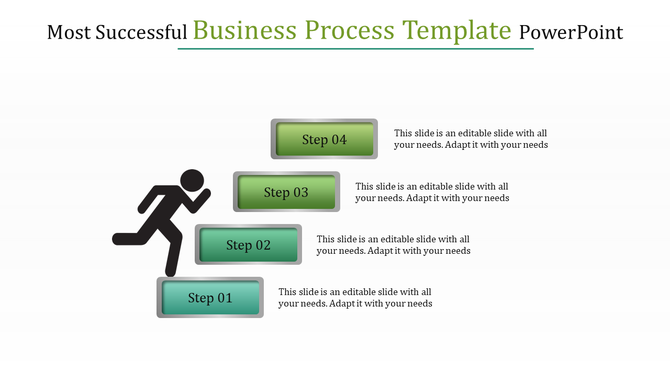 Most Successful Business Process Template PowerPoint

Step 04

This slide is an editable slide with all your needs. Adapt it with your needs

Step 03

This slide is an editable slide with all your needs. Adapt it with your needs

Step 02

This slide is an editable slide with all your needs. Adapt it with your needs

Step 01

This slide is an editable slide with all your needs. Adapt it with your needs